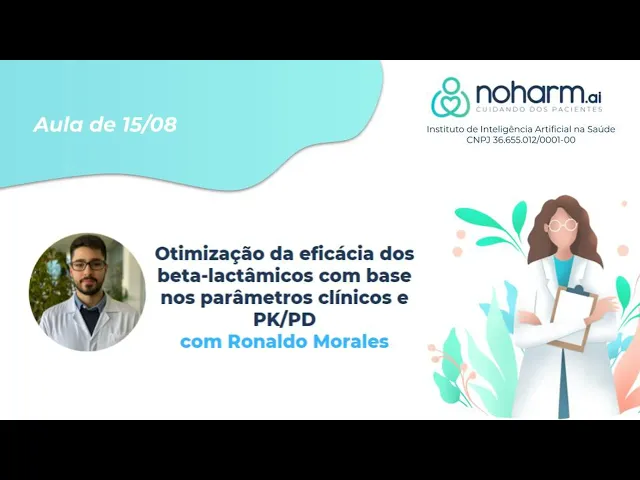 Aula de 15/08

noharm.ai
CUIDANDO DOS PACIENTES
Instituto de Inteligência Artificial na Saúde
CNPJ 36.655.012/0001-00

Otimização da eficácia dos beta-lactâmicos com base nos parâmetros clínicos e PK/PD
com Ronaldo Morales